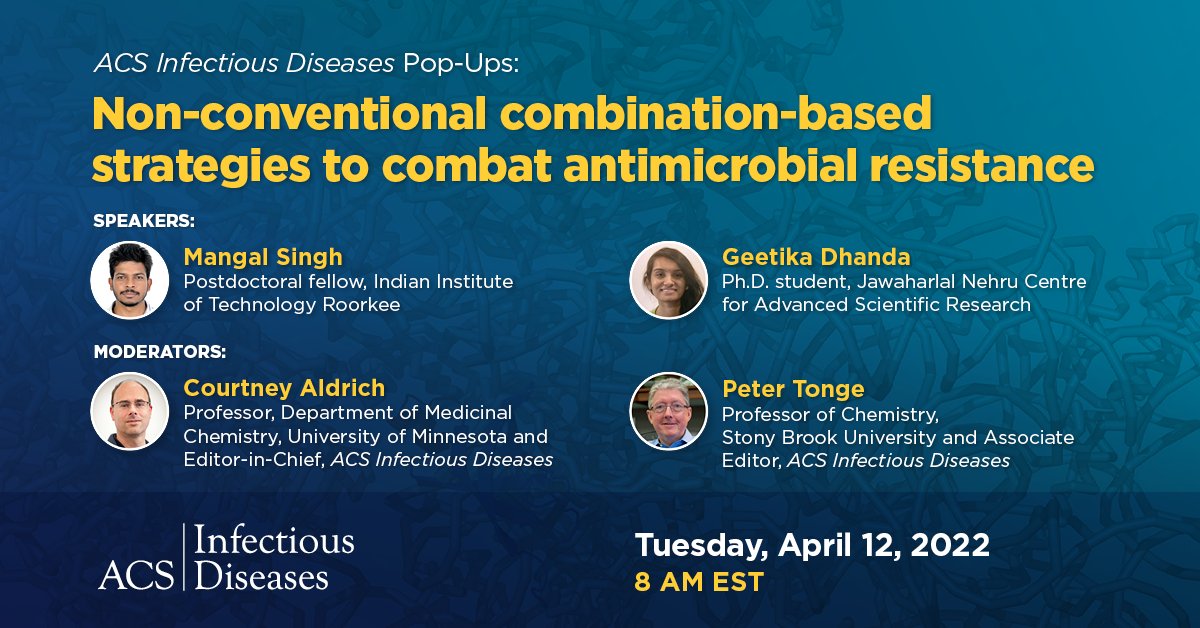 ACS Infectious Diseases Pop-Ups:

Non-conventional combination-based strategies to combat antimicrobial resistance

SPEAKERS:

Mangal Singh
Postdoctoral fellow, Indian Institute of Technology Roorkee

Geetika Dhanda
Ph.D. student, Jawaharlal Nehru Centre for Advanced Scientific Research

MODERATORS:

Courtney Aldrich
Professor, Department of Medicinal Chemistry, University of Minnesota and Editor-in-Chief, ACS Infectious Diseases

Peter Tonge
Professor of Chemistry, Stony Brook University and Associate Editor, ACS Infectious Diseases

ACS Infectious Diseases

Tuesday, April 12, 2022
8 AM EST